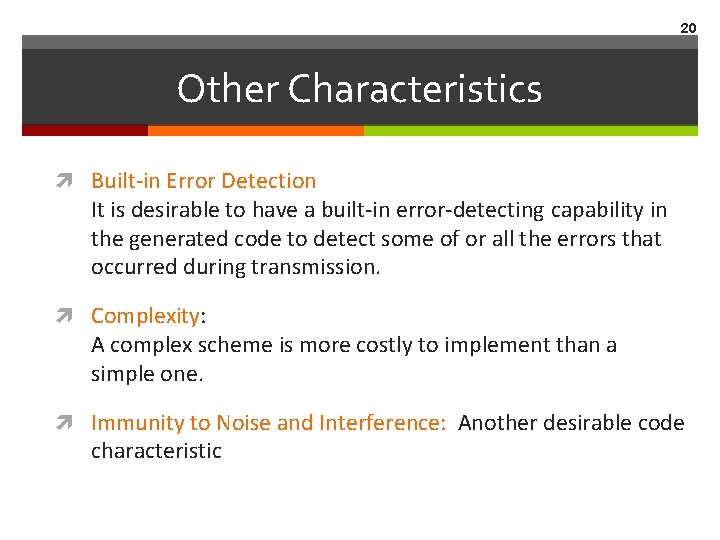 20

Other Characteristics

Built-in Error Detection
It is desirable to have a built-in error-detecting capability in the generated code to detect some of or all the errors that occurred during transmission.

Complexity:
A complex scheme is more costly to implement than a simple one.

Immunity to Noise and Interference: Another desirable code characteristic